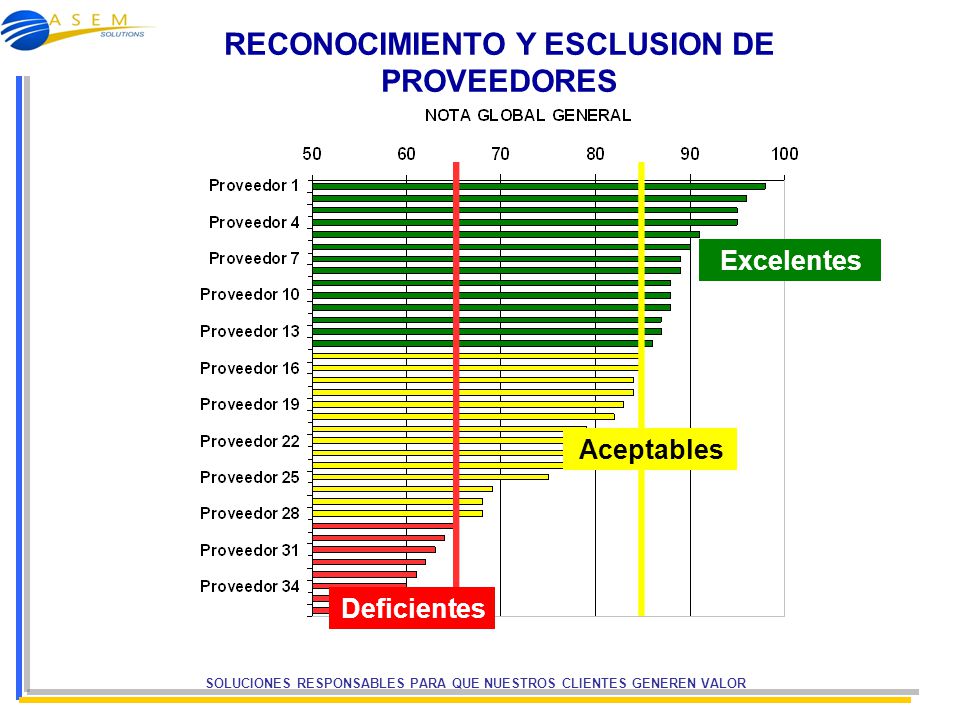 ASEM
SOLUTIONS

RECONOCIMIENTO Y ESCLUSION DE PROVEEDORES

NOTA GLOBAL GENERAL

50 60 70 80 90 100

Proveedor 1
Proveedor 4
Proveedor 7
Proveedor 10
Proveedor 13
Proveedor 16
Proveedor 19
Proveedor 22
Proveedor 25
Proveedor 28
Proveedor 31
Proveedor 34

Excelentes

Aceptables

Deficientes

SOLUCIONES RESPONSABLES PARA QUE NUESTROS CLIENTES GENEREN VALOR